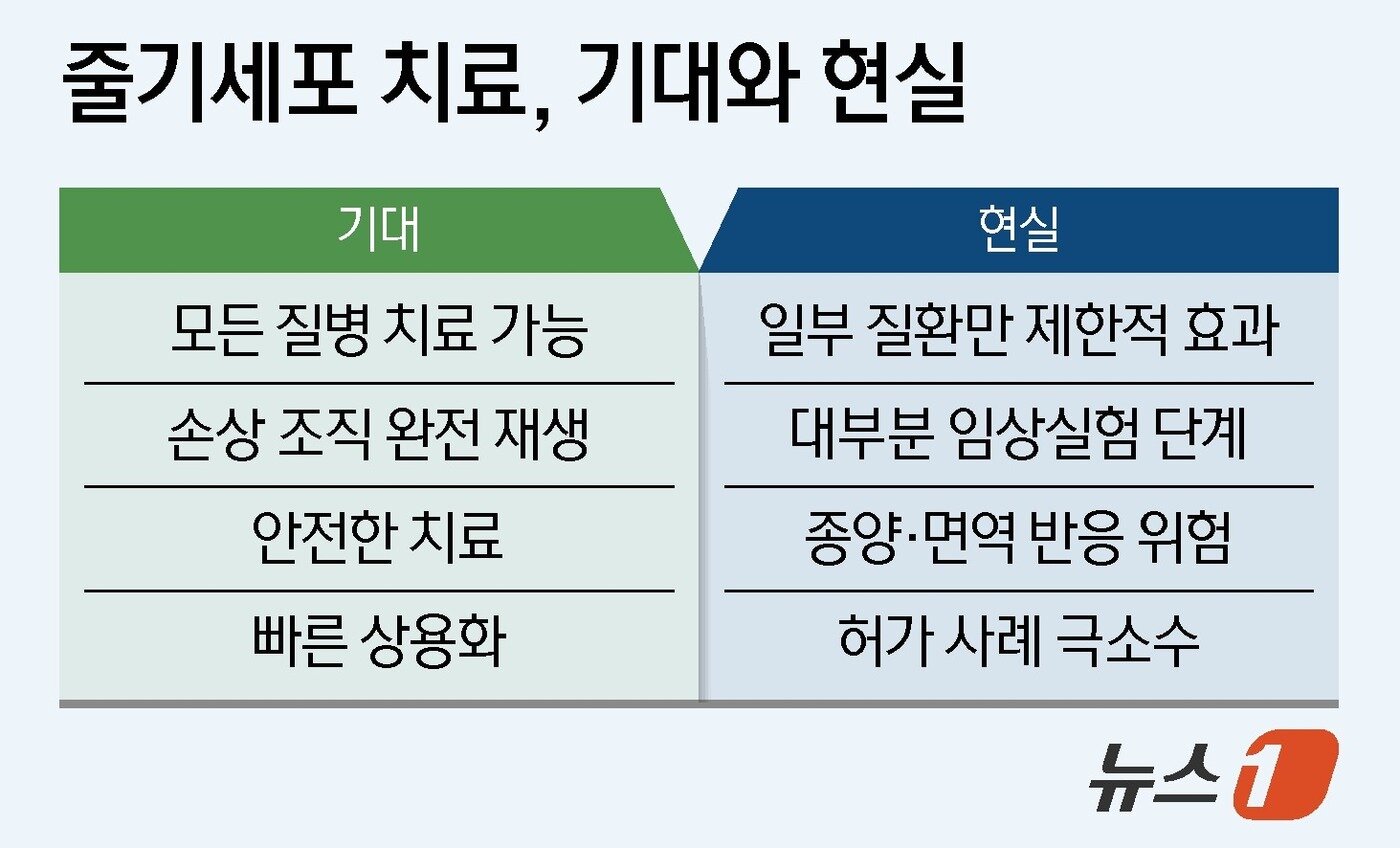 줄기세포 치료, 기대와 현실

| 기대 | 현실 |
|---|---|
| 모든 질병 치료 가능 | 일부 질환만 제한적 효과 |
| 손상 조직 완전 재생 | 대부분 임상실험 단계 |
| 안전한 치료 | 종양·면역 반응 위험 |
| 빠른 상용화 | 허가 사례 극소수 |

뉴스1